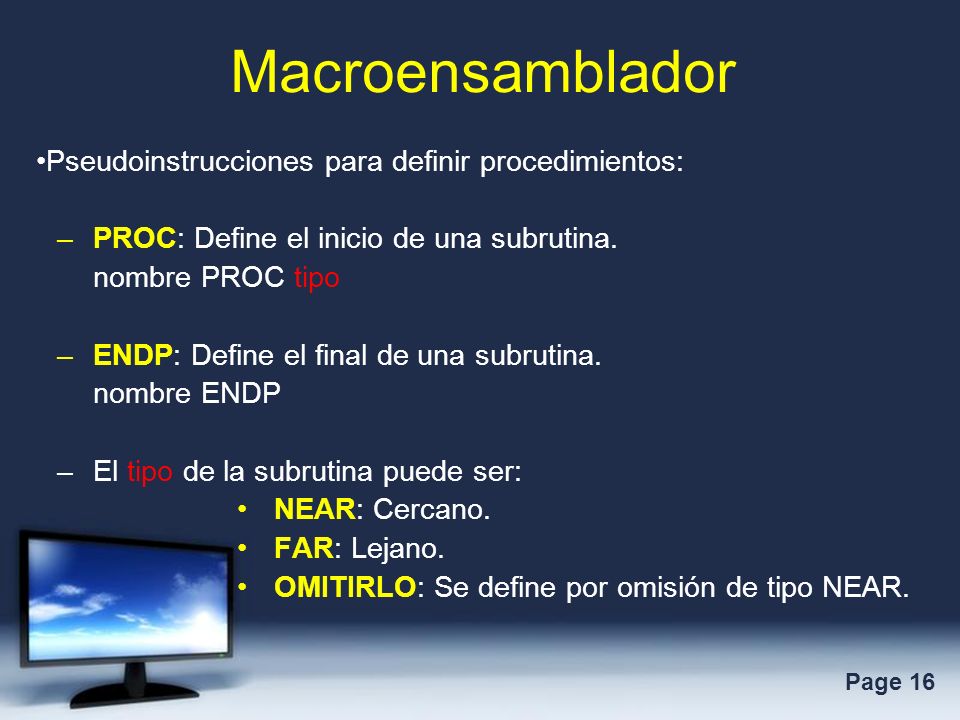 Macroensamblador

•Pseudoinstrucciones para definir procedimientos:

– PROC: Define el inicio de una subrutina.
nombre PROC tipo

– ENDP: Define el final de una subrutina.
nombre ENDP

– El tipo de la subrutina puede ser:
• NEAR: Cercano.
• FAR: Lejano.
• OMITIRLO: Se define por omisión de tipo NEAR.

Page 16